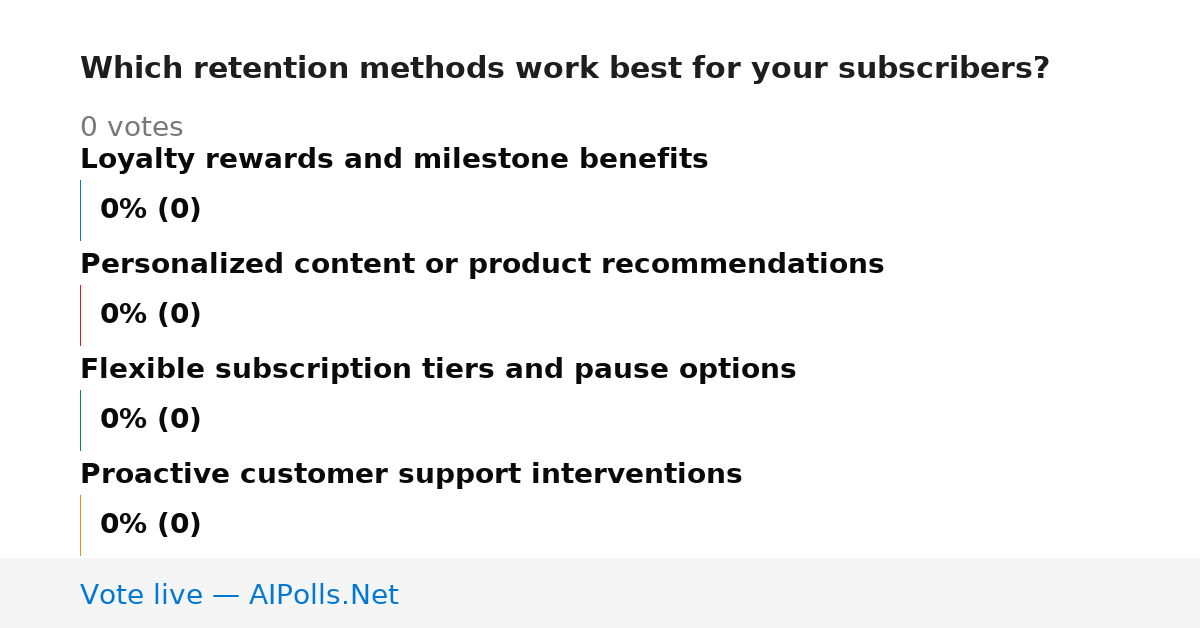 Which retention methods work best for your subscribers?

0 votes

Loyalty rewards and milestone benefits

0% (0)

Personalized content or product recommendations

0% (0)

Flexible subscription tiers and pause options

0% (0)

Proactive customer support interventions

0% (0)

Vote live — AIPolls.Net